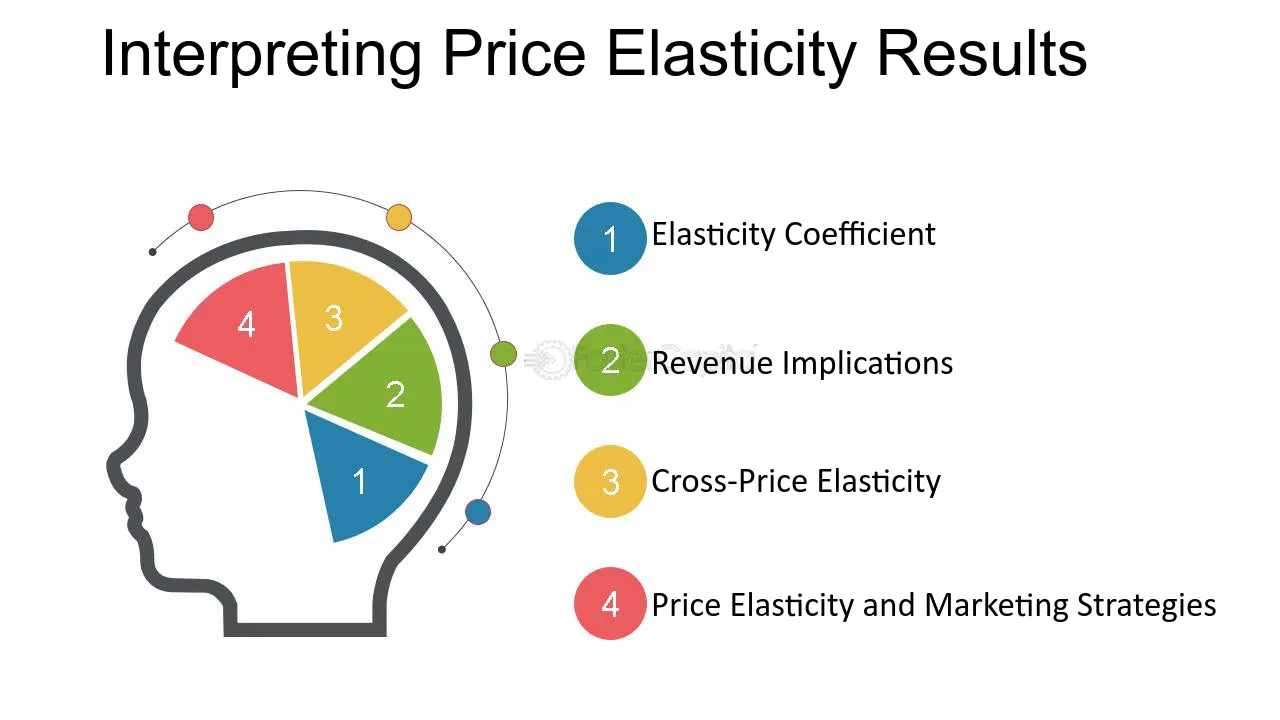 Interpreting Price Elasticity Results

4
3
2
1

1 Elasticity Coefficient

2 Revenue Implications

3 Cross-Price Elasticity

4 Price Elasticity and Marketing Strategies